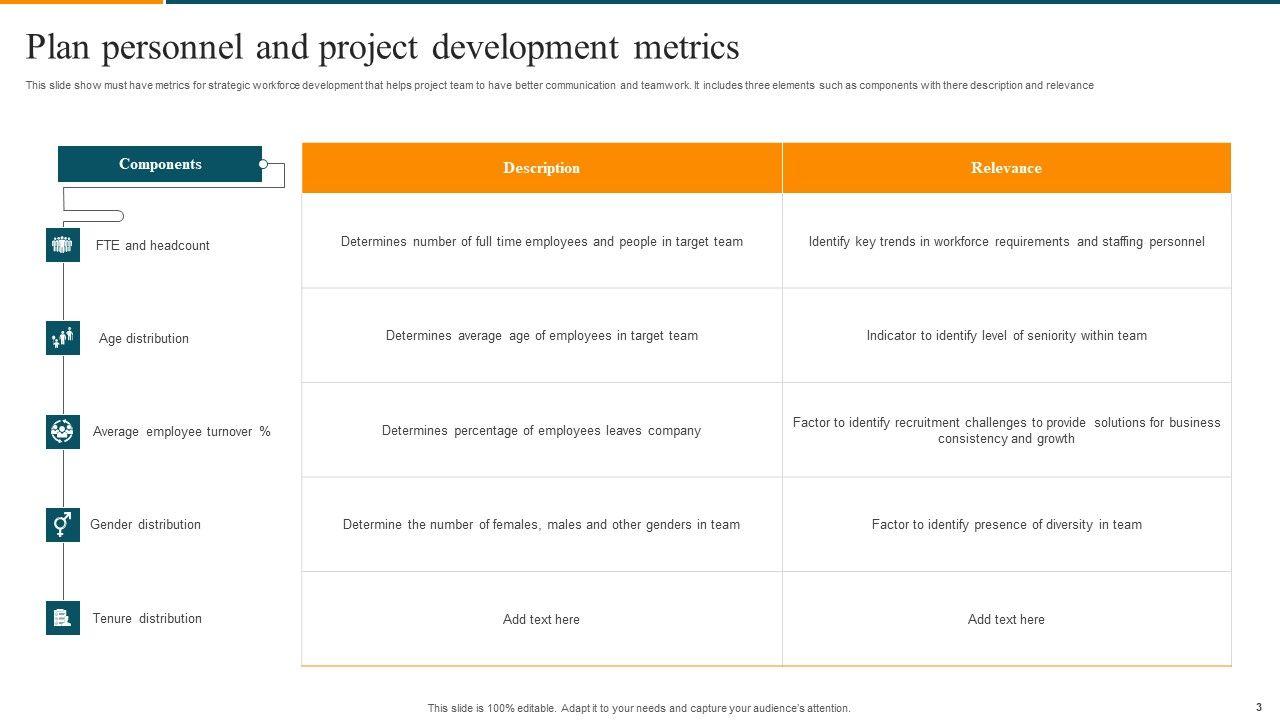 Plan personnel and project development metrics

This slide show must have metrics for strategic workforce development that helps project team to have better communication and teamwork. It includes three elements such as components with there description and relevance

| Components | Description | Relevance |
|---|---|---|
| FTE and headcount | Determines number of full time employees and people in target team | Identify key trends in workforce requirements and staffing personnel |
| Age distribution | Determines average age of employees in target team | Indicator to identify level of seniority within team |
| Average employee turnover % | Determines percentage of employees leaves company | Factor to identify recruitment challenges to provide solutions for business consistency and growth |
| Gender distribution | Determine the number of females, males and other genders in team | Factor to identify presence of diversity in team |
| Tenure distribution | Add text here | Add text here |

This slide is 100% editable. Adapt it to your needs and capture your audience's attention.

3